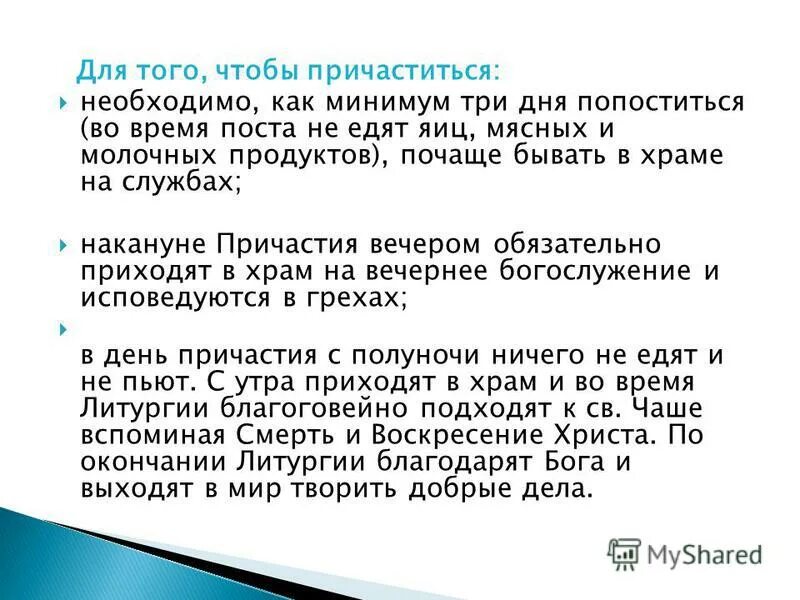 Для того, чтобы причаститься:

необходимо, как минимум три дня попоститься (во время поста не едят яиц, мясных и молочных продуктов), почаще бывать в храме на службах;

накануне Причастия вечером обязательно приходят в храм на вечернее богослужение и исповедуются в грехах;

в день причастия с полуночи ничего не едят и не пьют. С утра приходят в храм и во время Литургии благоговейно подходят к св. Чаше вспоминая Смерть и Воскресение Христа. По окончании Литургии благодарят Бога и выходят в мир творить добрые дела.

MyShared